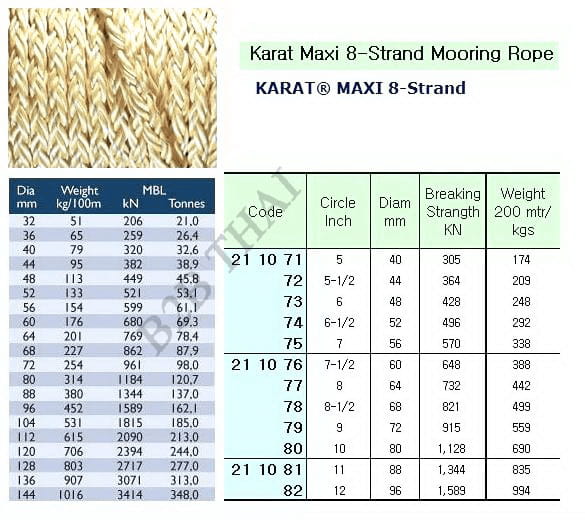 Karat Maxi 8-Strand Mooring Rope

KARAT® MAXI 8-Strand

| Dia mm | Weight kg/100m | MBL kN | MBL Tonnes |
|---|---|---|---|
| 32 | 51 | 206 | 21,0 |
| 36 | 65 | 259 | 26,4 |
| 40 | 79 | 320 | 32,6 |
| 44 | 95 | 382 | 38,9 |
| 48 | 113 | 449 | 45,8 |
| 52 | 133 | 521 | 53,1 |
| 56 | 154 | 599 | 61,1 |
| 60 | 176 | 680 | 69,3 |
| 64 | 201 | 769 | 78,4 |
| 68 | 227 | 862 | 87,9 |
| 72 | 254 | 961 | 98,0 |
| 80 | 314 | 1184 | 120,7 |
| 88 | 380 | 1344 | 137,0 |
| 96 | 452 | 1589 | 162,1 |
| 104 | 531 | 1815 | 185,0 |
| 112 | 615 | 2090 | 213,0 |
| 120 | 706 | 2394 | 244,0 |
| 128 | 803 | 2717 | 277,0 |
| 136 | 907 | 3071 | 313,0 |
| 144 | 1016 | 3414 | 348,0 |

B2B THAI

| Code | Circle Inch | Diam mm | Breaking Strangth KN | Weight 200 mtr/ kgs |
|---|---|---|---|---|
| 21 10 71 | 5 | 40 | 305 | 174 |
| 72 | 5-1/2 | 44 | 364 | 209 |
| 73 | 6 | 48 | 428 | 248 |
| 74 | 6-1/2 | 52 | 496 | 292 |
| 75 | 7 | 56 | 570 | 338 |
| 21 10 76 | 7-1/2 | 60 | 648 | 388 |
| 77 | 8 | 64 | 732 | 442 |
| 78 | 8-1/2 | 68 | 821 | 499 |
| 79 | 9 | 72 | 915 | 559 |
| 80 | 10 | 80 | 1,128 | 690 |
| 21 10 81 | 11 | 88 | 1,344 | 835 |
| 82 | 12 | 96 | 1,589 | 994 |